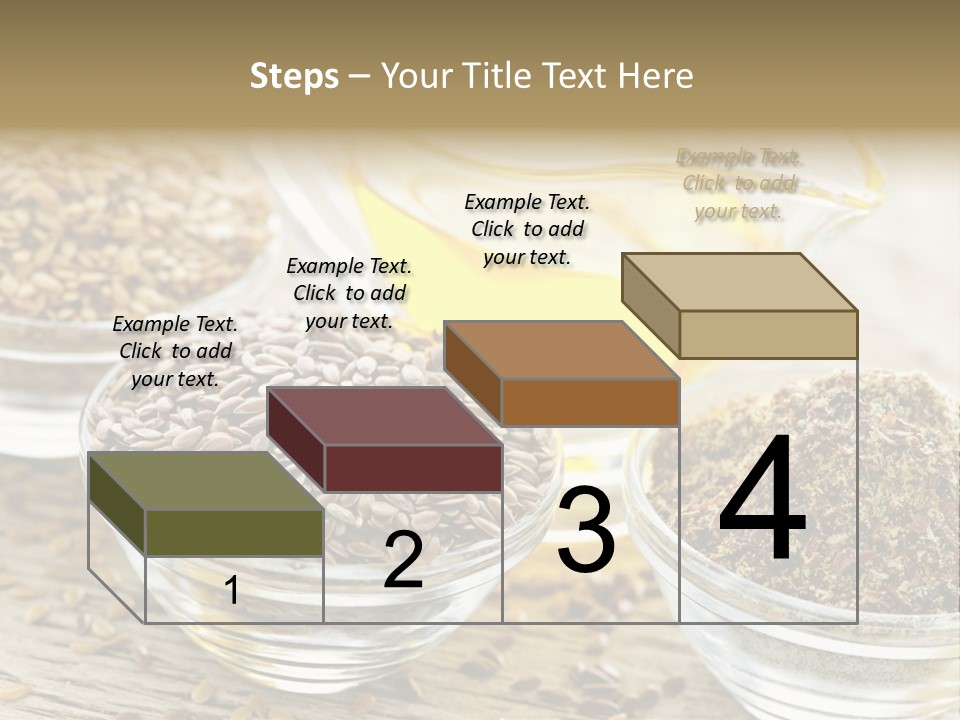 Steps – Your Title Text Here

Example Text. Click to add your text.

Example Text. Click to add your text.

Example Text. Click to add your text.

Example Text. Click to add your text.

1

2

3

4